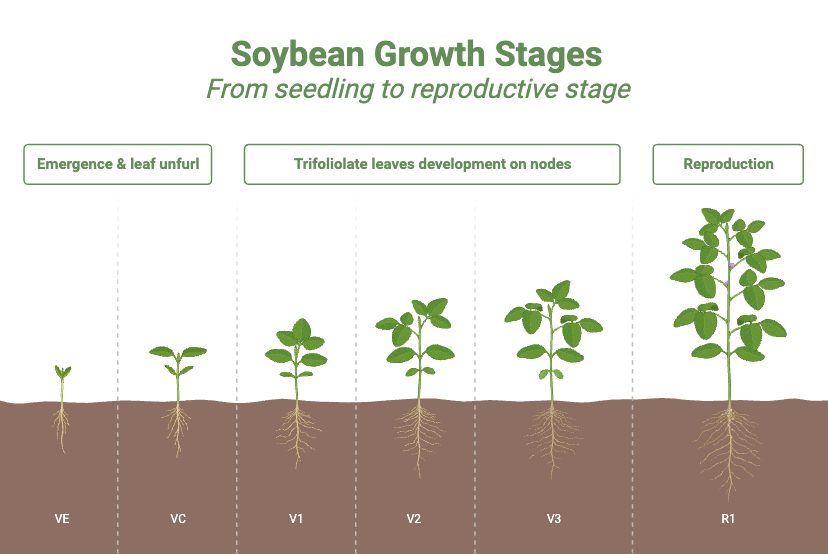 Soybean Growth Stages
From seedling to reproductive stage

Emergence & leaf unfurl

Trifoliolate leaves development on nodes

Reproduction

VE

VC

V1

V2

V3

R1